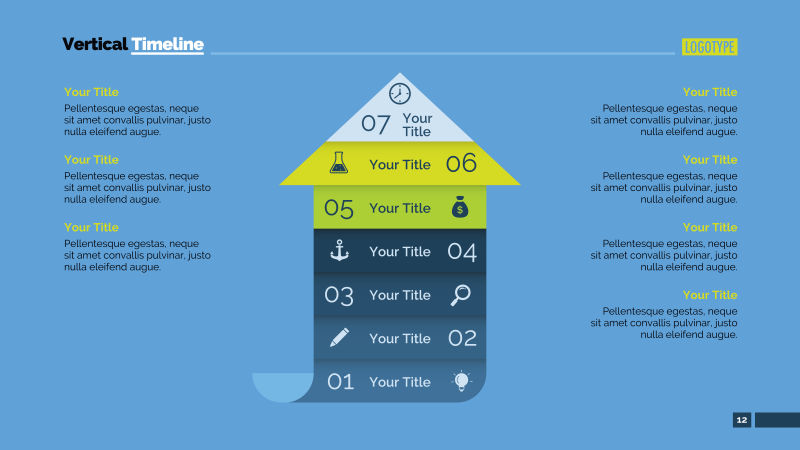 Vertical Timeline

LOGOTYPE

Your Title

Pellentesque egestas, neque sit amet convallis pulvinar, justo nulla eleifend augue.

Your Title

Pellentesque egestas, neque sit amet convallis pulvinar, justo nulla eleifend augue.

Your Title

Pellentesque egestas, neque sit amet convallis pulvinar, justo nulla eleifend augue.

07 Your Title

Your Title 06

05 Your Title

Your Title 04

03 Your Title

Your Title 02

01 Your Title

Your Title

Pellentesque egestas, neque sit amet convallis pulvinar, justo nulla eleifend augue.

Your Title

Pellentesque egestas, neque sit amet convallis pulvinar, justo nulla eleifend augue.

Your Title

Pellentesque egestas, neque sit amet convallis pulvinar, justo nulla eleifend augue.

Your Title

Pellentesque egestas, neque sit amet convallis pulvinar, justo nulla eleifend augue.

12